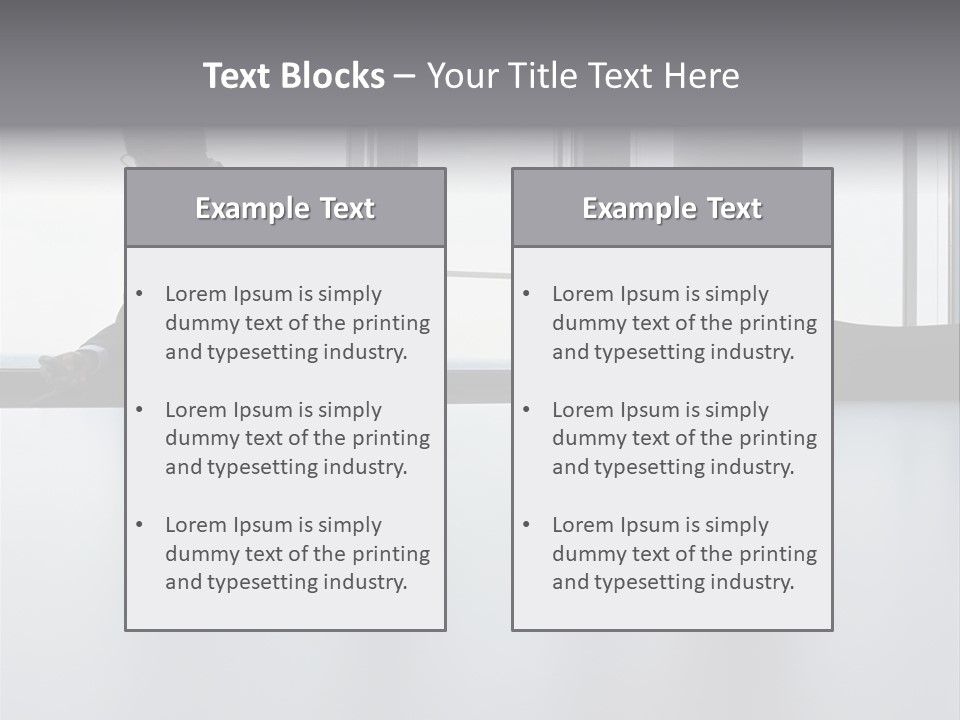 Text Blocks – Your Title Text Here

Example Text

• Lorem Ipsum is simply dummy text of the printing and typesetting industry.

• Lorem Ipsum is simply dummy text of the printing and typesetting industry.

• Lorem Ipsum is simply dummy text of the printing and typesetting industry.

Example Text

• Lorem Ipsum is simply dummy text of the printing and typesetting industry.

• Lorem Ipsum is simply dummy text of the printing and typesetting industry.

• Lorem Ipsum is simply dummy text of the printing and typesetting industry.